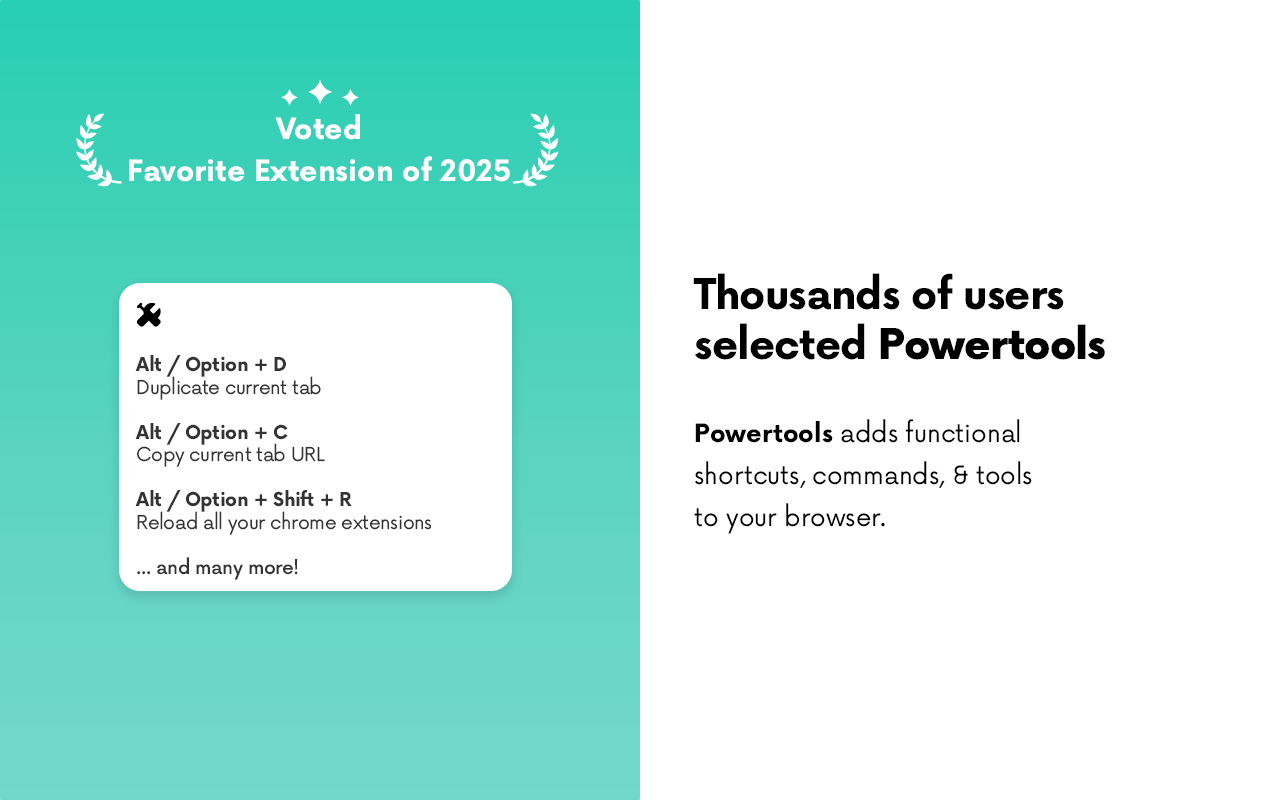 Voted
Favorite Extension of 2025

Alt / Option + D
Duplicate current tab

Alt / Option + C
Copy current tab URL

Alt / Option + Shift + R
Reload all your chrome extensions

... and many more!

Thousands of users selected Powertools

Powertools adds functional shortcuts, commands, & tools to your browser.